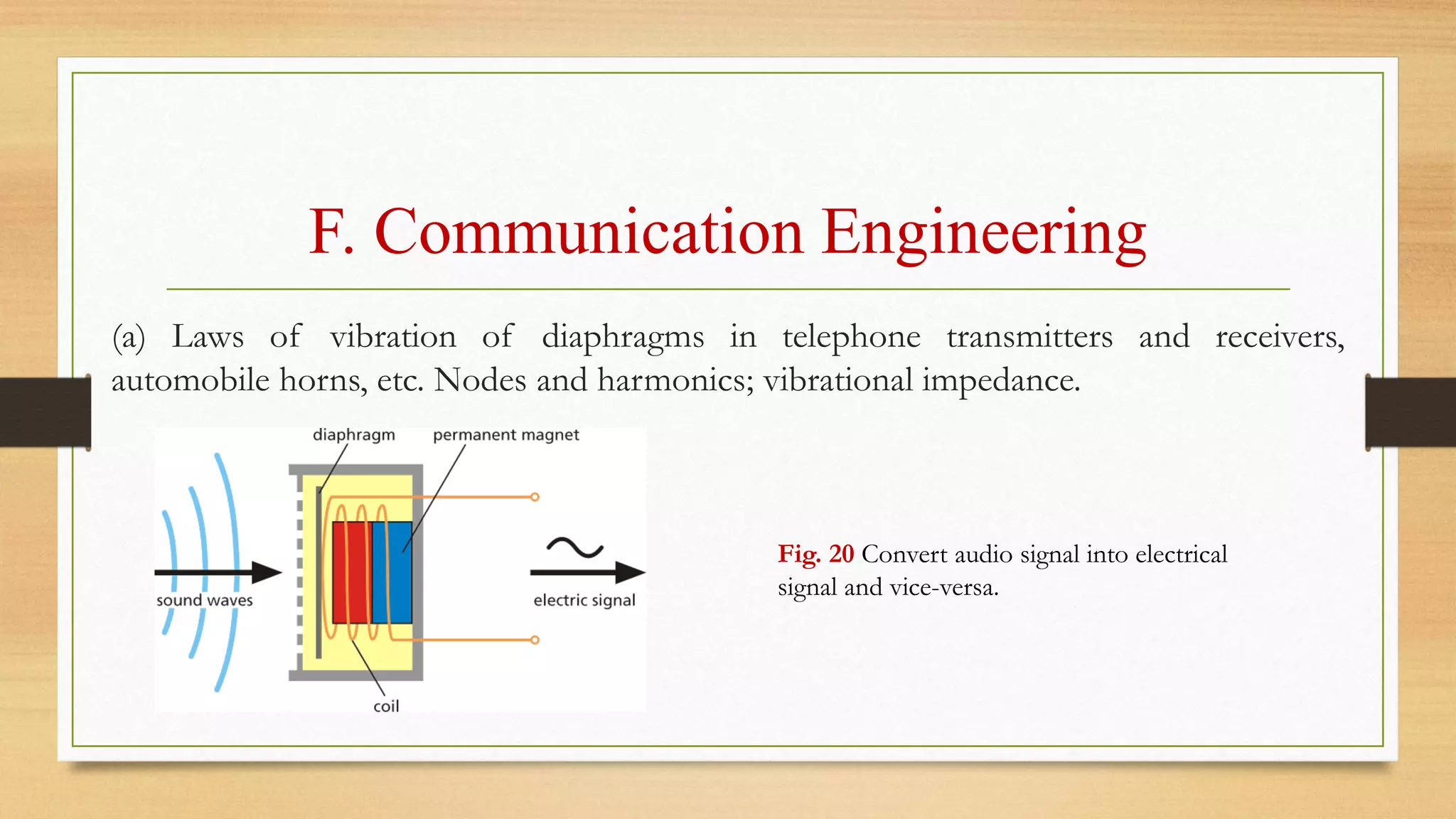 F. Communication Engineering

(a) Laws of vibration of diaphragms in telephone transmitters and receivers, automobile horns, etc. Nodes and harmonics; vibrational impedance.

diaphragm
permanent magnet
sound waves
electric signal
coil

Fig. 20 Convert audio signal into electrical signal and vice-versa.